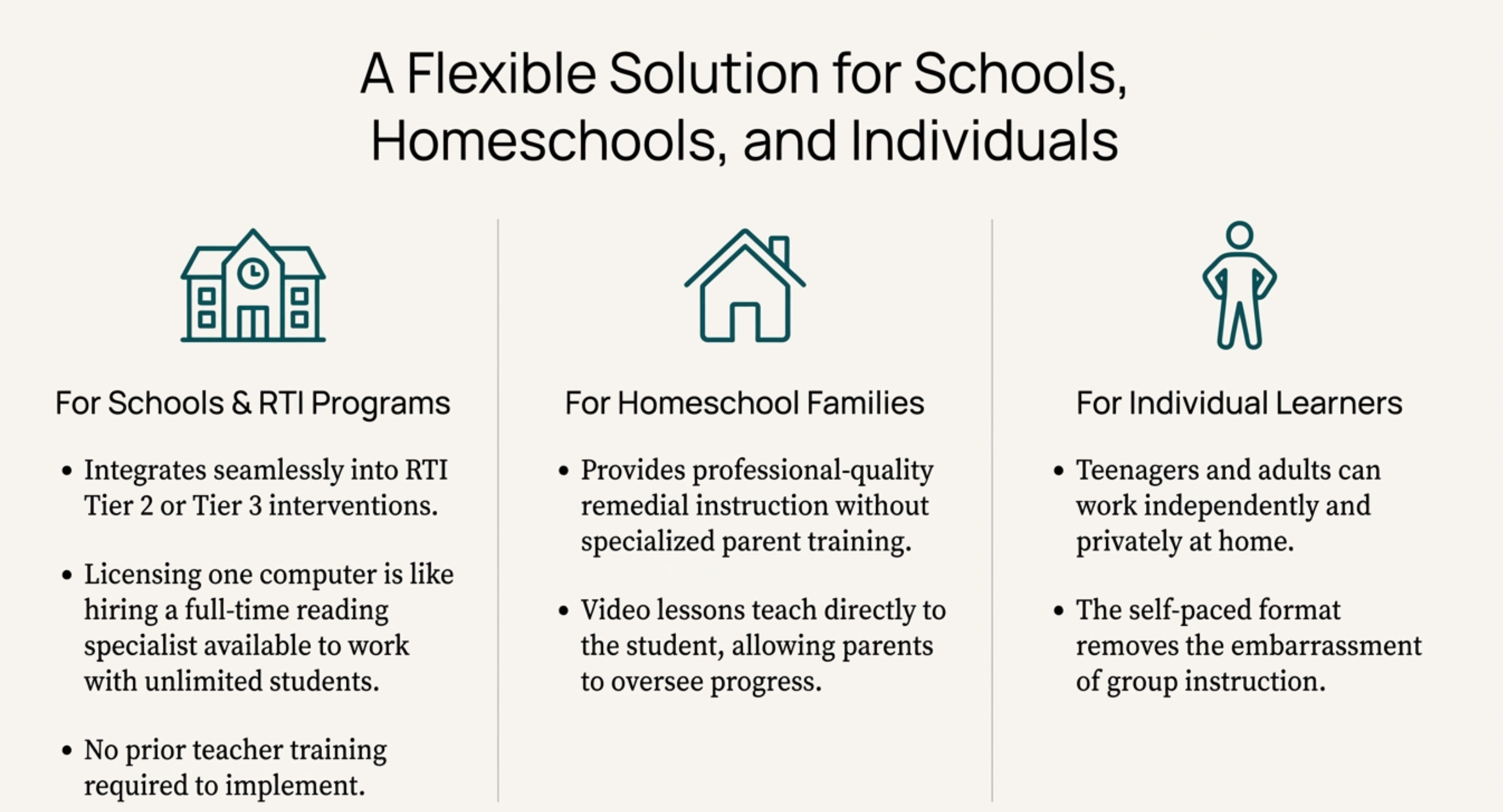 A Flexible Solution for Schools, Homeschools, and Individuals

For Schools & RTI Programs

• Integrates seamlessly into RTI Tier 2 or Tier 3 interventions.

• Licensing one computer is like hiring a full-time reading specialist available to work with unlimited students.

• No prior teacher training required to implement.

For Homeschool Families

• Provides professional-quality remedial instruction without specialized parent training.

• Video lessons teach directly to the student, allowing parents to oversee progress.

For Individual Learners

• Teenagers and adults can work independently and privately at home.

• The self-paced format removes the embarrassment of group instruction.